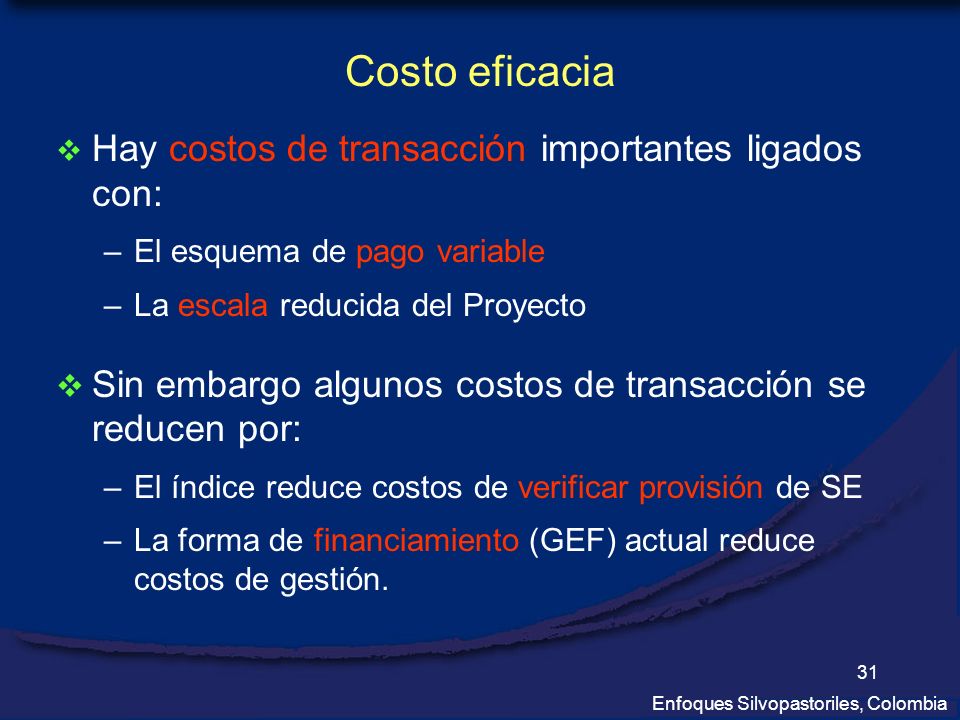 Costo eficacia

❖ Hay costos de transacción importantes ligados con:

– El esquema de pago variable

– La escala reducida del Proyecto

❖ Sin embargo algunos costos de transacción se reducen por:

– El índice reduce costos de verificar provisión de SE

– La forma de financiamiento (GEF) actual reduce costos de gestión.

31

Enfoques Silvopastoriles, Colombia